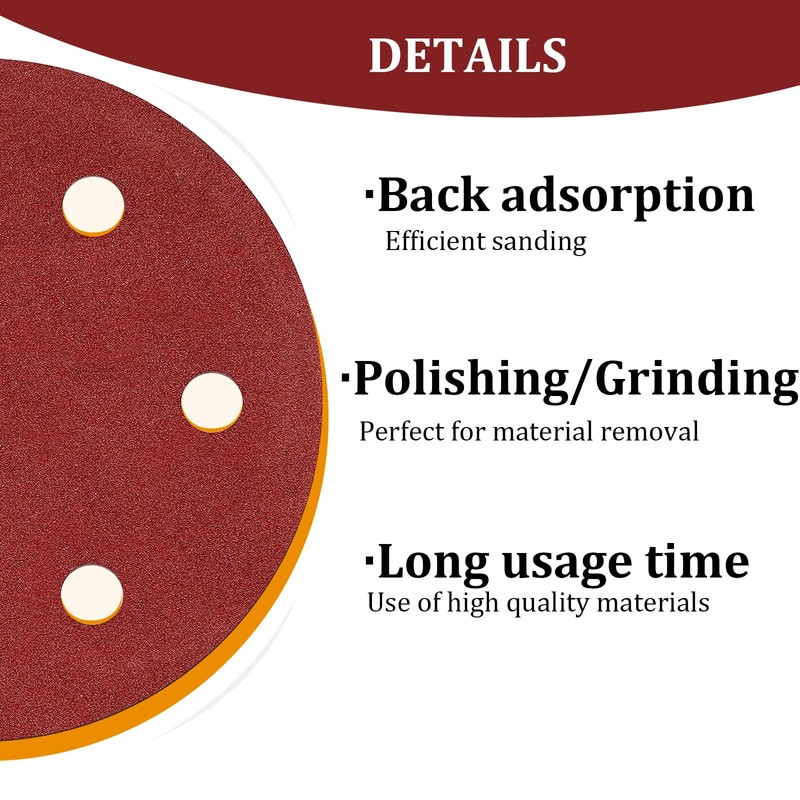 DETAILS

·Back adsorption
Efficient sanding

·Polishing/Grinding
Perfect for material removal

·Long usage time
Use of high quality materials